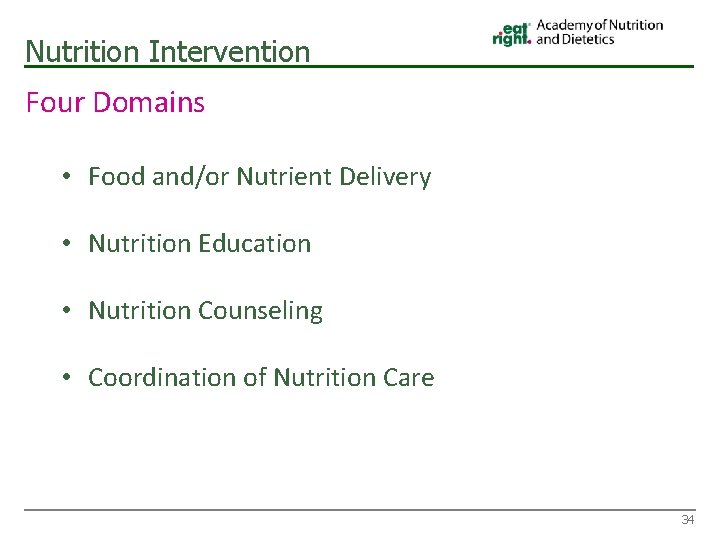 eat right. Academy of Nutrition and Dietetics

Nutrition Intervention

Four Domains

• Food and/or Nutrient Delivery

• Nutrition Education

• Nutrition Counseling

• Coordination of Nutrition Care

34